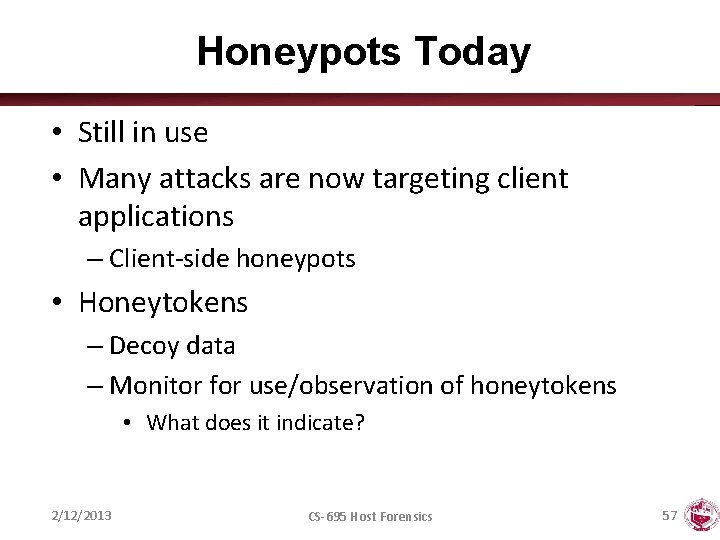 Honeypots Today

• Still in use
• Many attacks are now targeting client applications
– Client-side honeypots
• Honeytokens
– Decoy data
– Monitor for use/observation of honeytokens
• What does it indicate?

2/12/2013

CS-695 Host Forensics

57